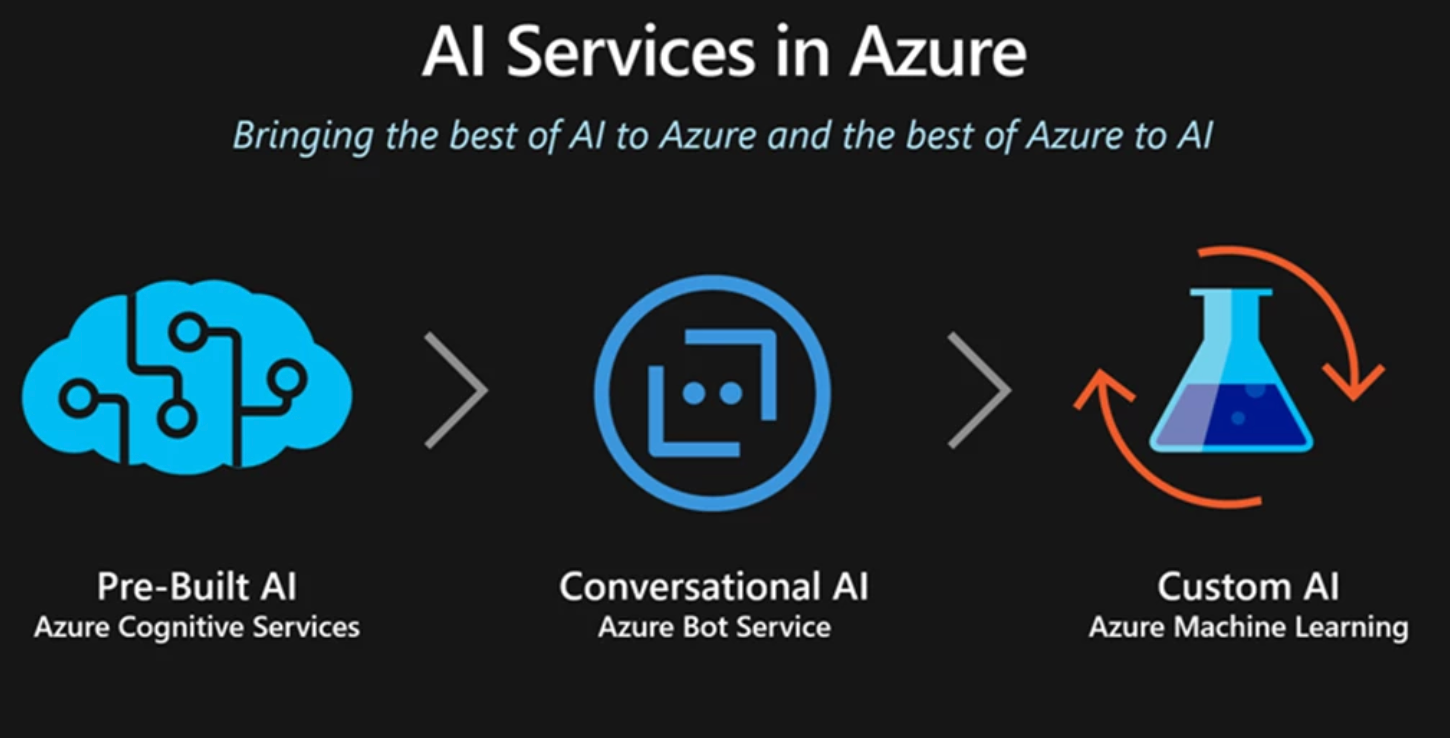 AI Services in Azure

Bringing the best of AI to Azure and the best of Azure to AI

Pre-Built AI
Azure Cognitive Services

Conversational AI
Azure Bot Service

Custom AI
Azure Machine Learning